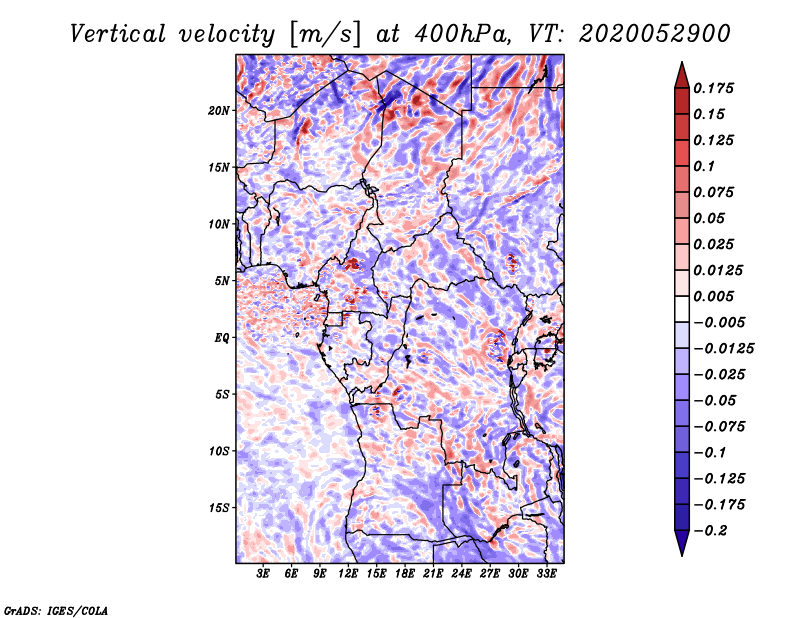 Vertical velocity [m/s] at 400hPa, VT: 2020052900

20N
15N
10N
5N
EQ
5S
10S
15S

3E 6E 9E 12E 15E 18E 21E 24E 27E 30E 33E

0.175
0.15
0.125
0.1
0.075
0.05
0.025
0.0125
0.005
−0.005
−0.0125
−0.025
−0.05
−0.075
−0.1
−0.125
−0.175
−0.2

GrADS: IGES/COLA